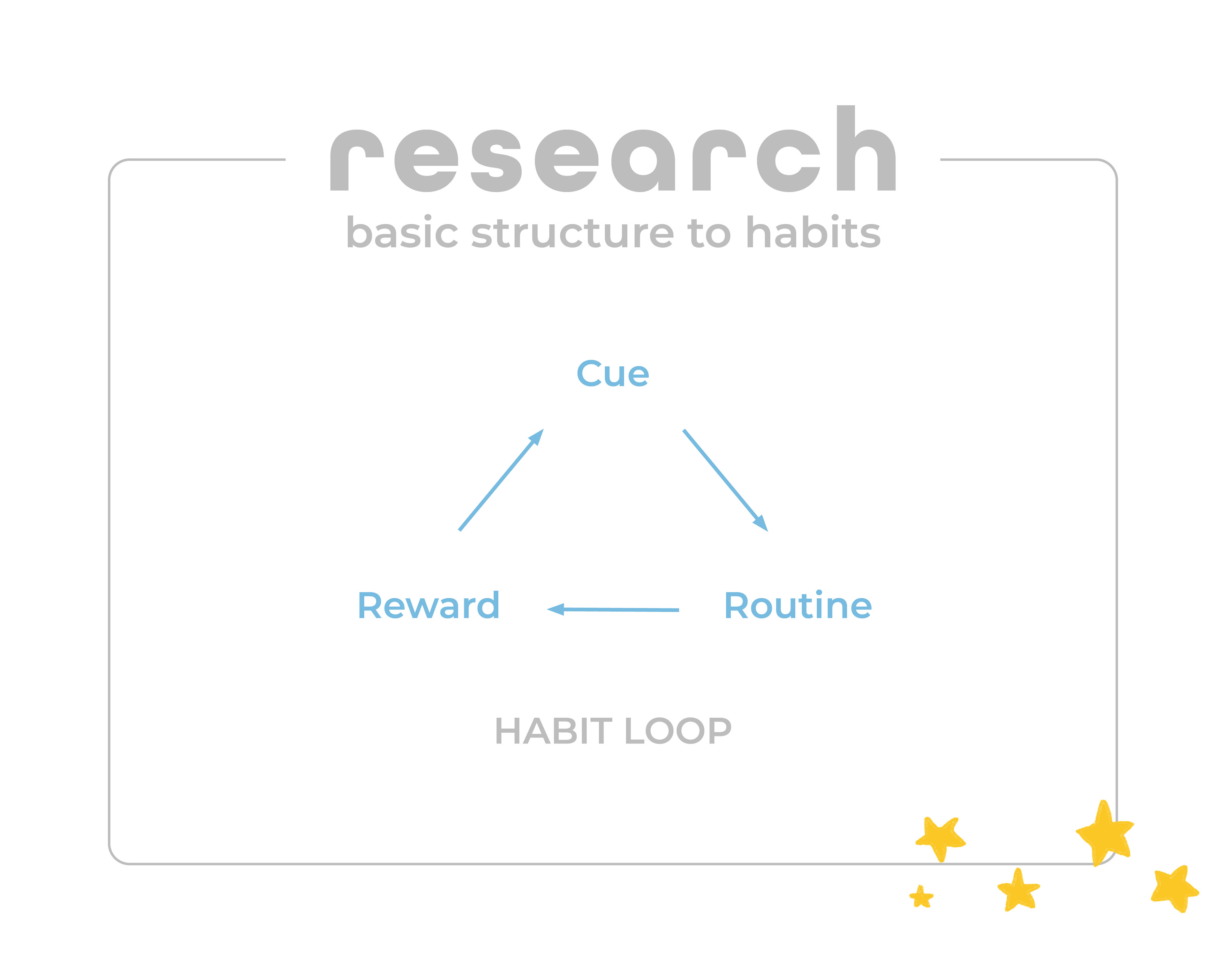 research

basic structure to habits

Cue

Reward

Routine

HABIT LOOP